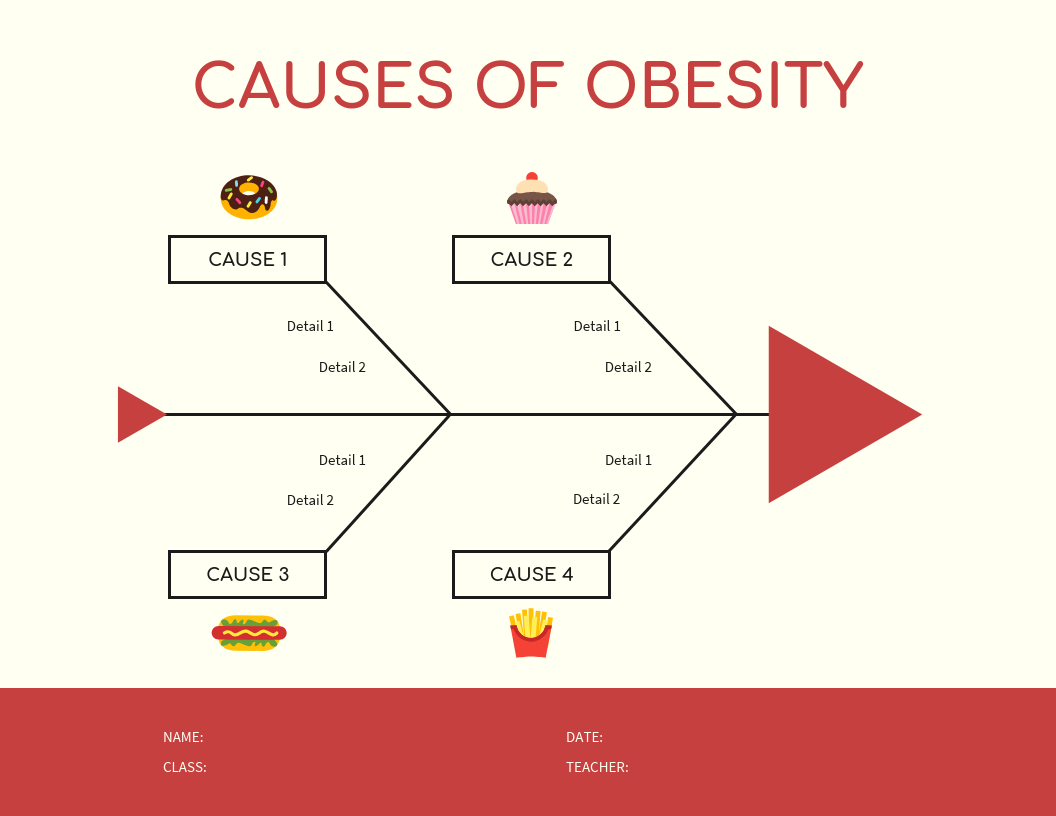 CAUSES OF OBESITY

CAUSE 1

Detail 1

Detail 2

CAUSE 2

Detail 1

Detail 2

Detail 1

Detail 2

CAUSE 3

Detail 1

Detail 2

CAUSE 4

NAME:

CLASS:

DATE:

TEACHER: